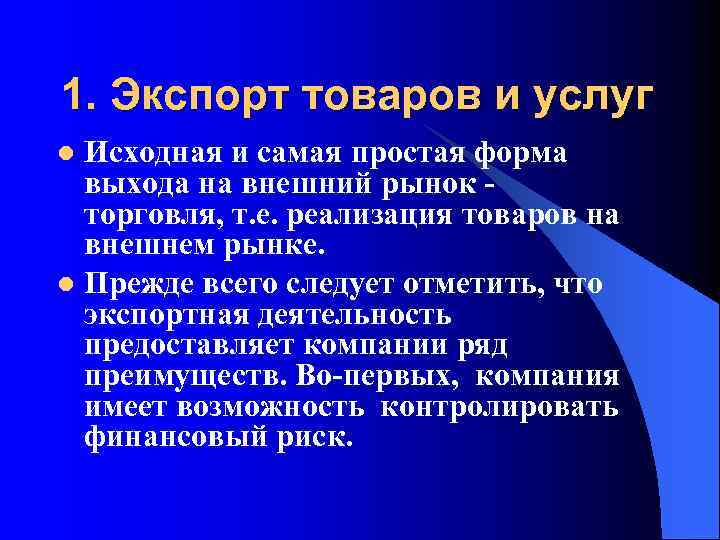 1. Экспорт товаров и услуг

Исходная и самая простая форма выхода на внешний рынок - торговля, т.е. реализация товаров на внешнем рынке.

Прежде всего следует отметить, что экспортная деятельность предоставляет компании ряд преимуществ. Во-первых, компания имеет возможность контролировать финансовый риск.